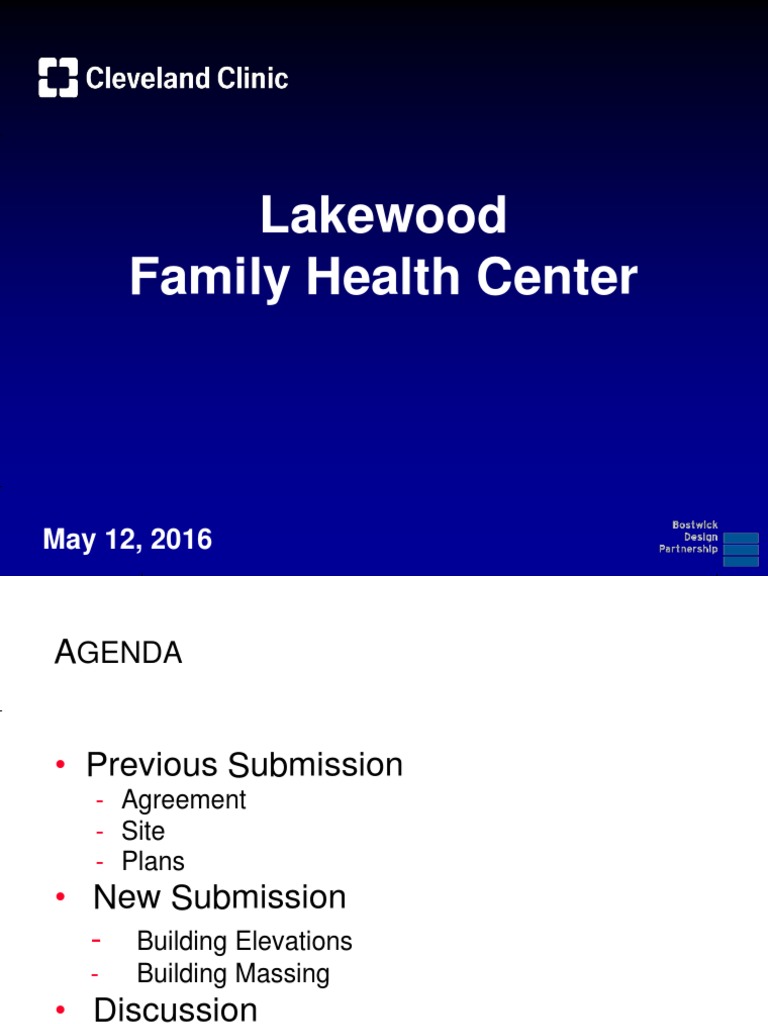 Cleveland Clinic

Lakewood
Family Health Center

May 12, 2016

Bostwick
Design
Partnership

AGENDA

• Previous Submission
- Agreement
- Site
- Plans
• New Submission
- Building Elevations
- Building Massing
• Discussion